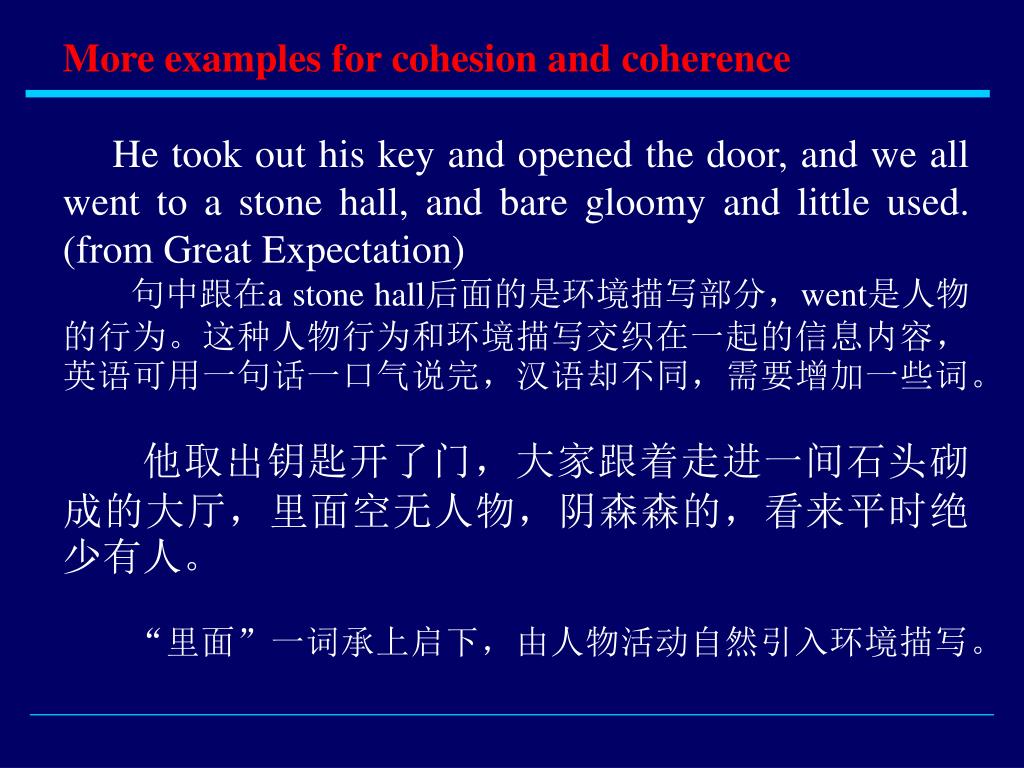 More examples for cohesion and coherence

He took out his key and opened the door, and we all went to a stone hall, and bare gloomy and little used. (from Great Expectation)

句中跟在a stone hall后面的是环境描写部分，went是人物的行为。这种人物行为和环境描写交织在一起的信息内容，英语可用一句话一口气说完，汉语却不同，需要增加一些词。

他取出钥匙开了门，大家跟着走进一间石头砌成的大厅，里面空无人物，阴森森的，看来平时绝少有人。

“里面”一词承上启下，由人物活动自然引入环境描写。